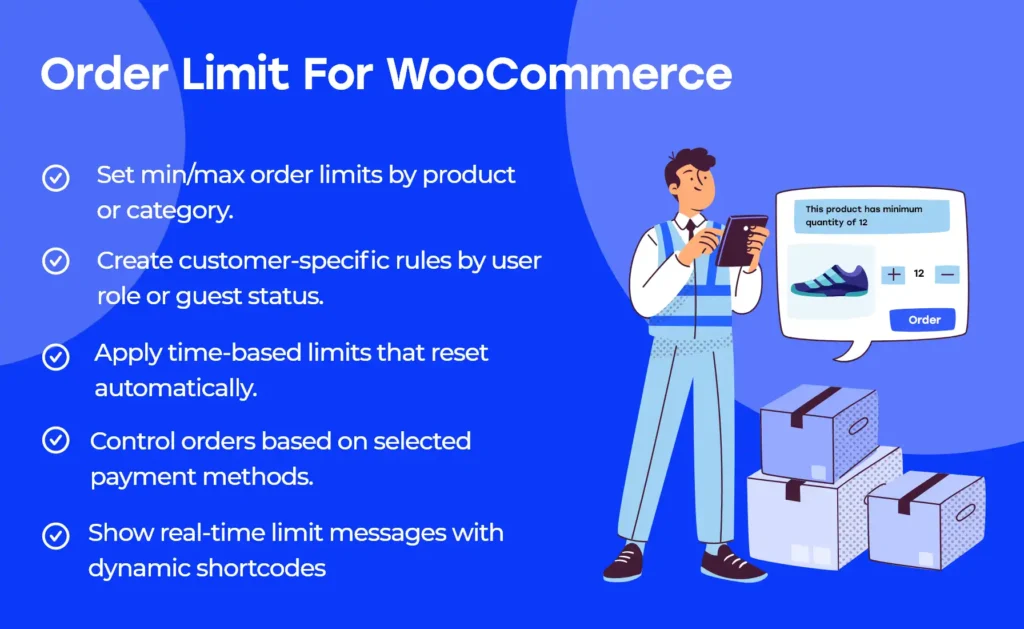 Order Limit For WooCommerce

Set min/max order limits by product or category.

Create customer-specific rules by user role or guest status.

Apply time-based limits that reset automatically.

Control orders based on selected payment methods.

Show real-time limit messages with dynamic shortcodes

This product has minimum quantity of 12

+ 12 −

Order